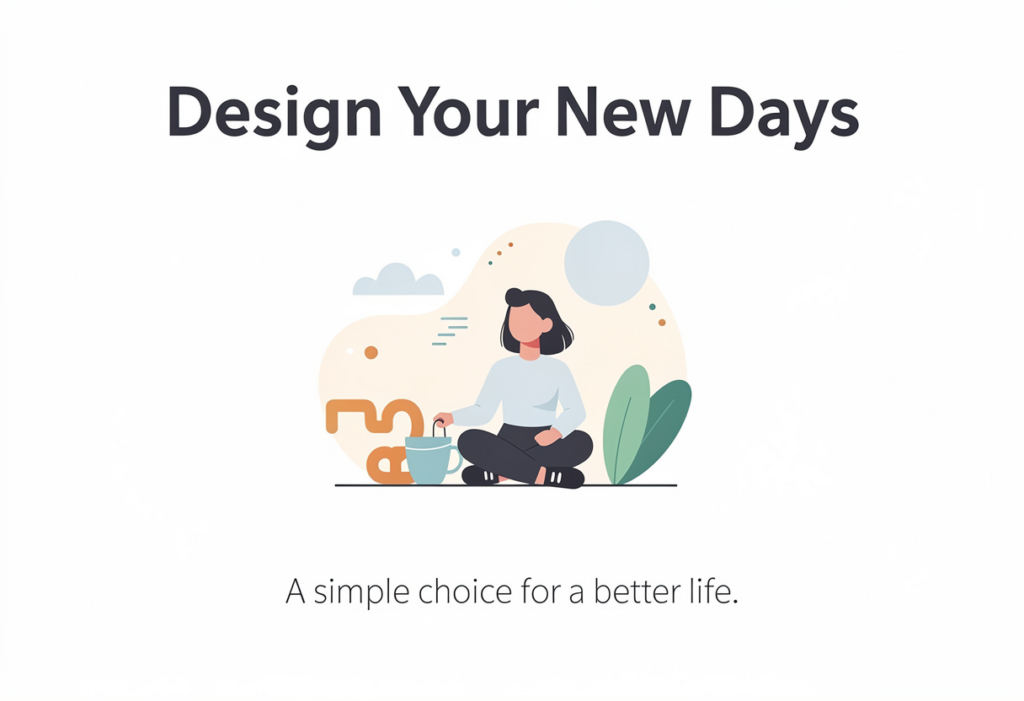 Design Your New Days

A simple choice for a better life.